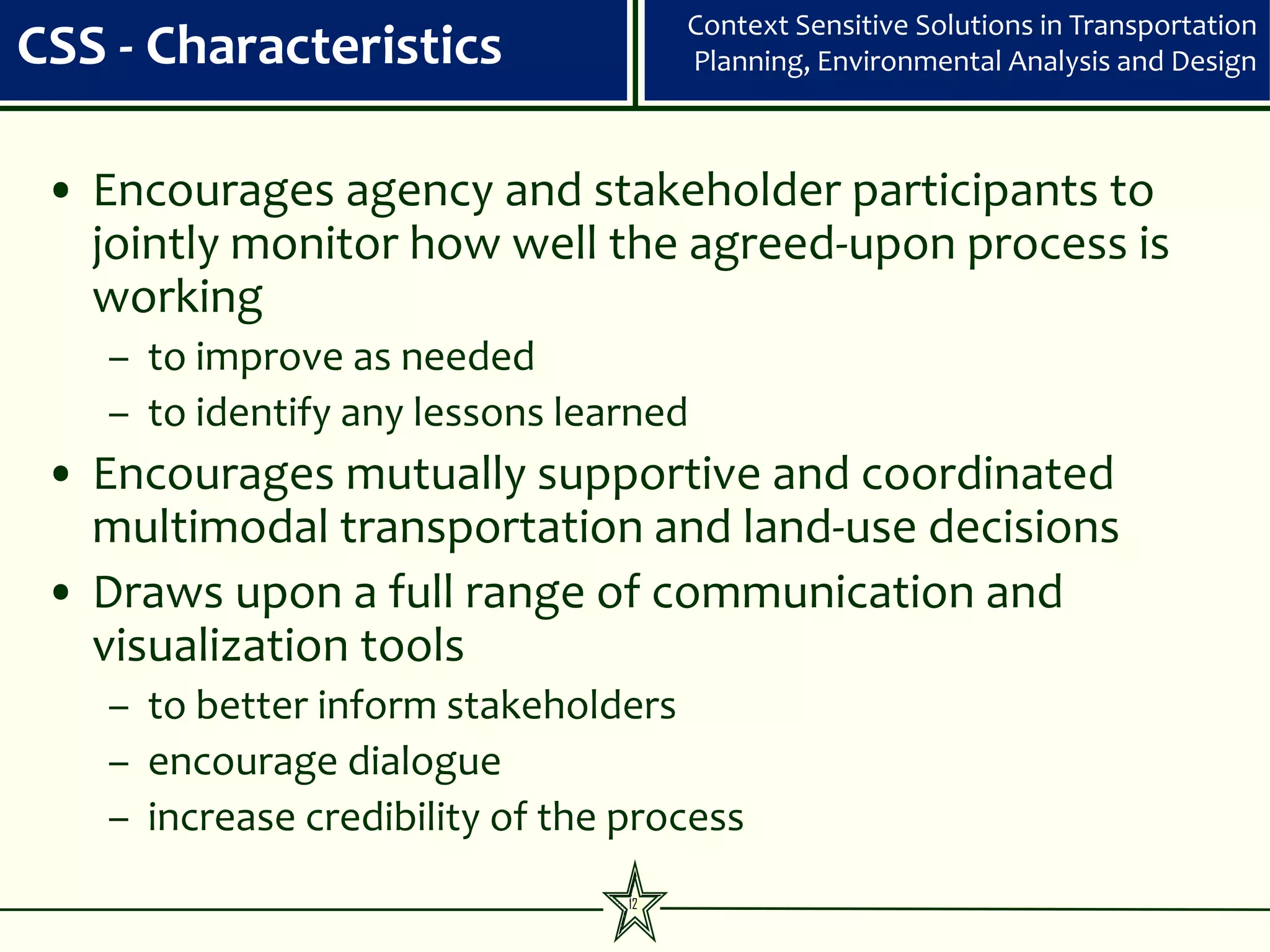 CSS - Characteristics

Context Sensitive Solutions in Transportation Planning, Environmental Analysis and Design

• Encourages agency and stakeholder participants to jointly monitor how well the agreed-upon process is working
– to improve as needed
– to identify any lessons learned
• Encourages mutually supportive and coordinated multimodal transportation and land-use decisions
• Draws upon a full range of communication and visualization tools
– to better inform stakeholders
– encourage dialogue
– increase credibility of the process

12